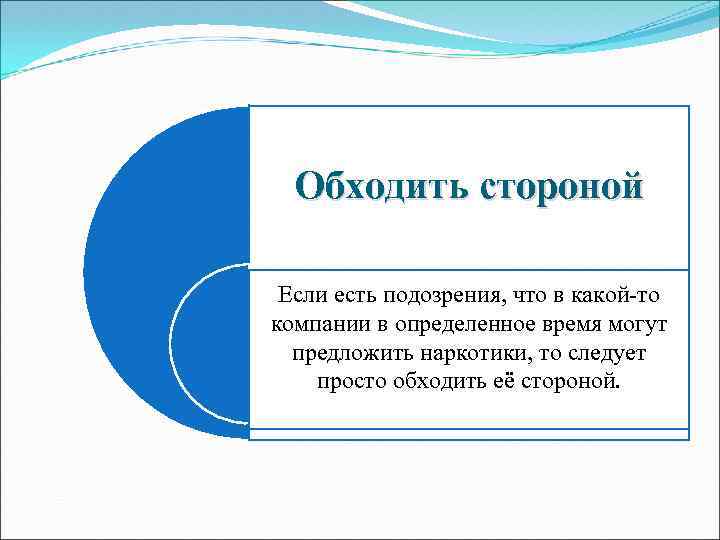 Обходить стороной

Если есть подозрения, что в какой-то компании в определенное время могут предложить наркотики, то следует просто обходить её стороной.